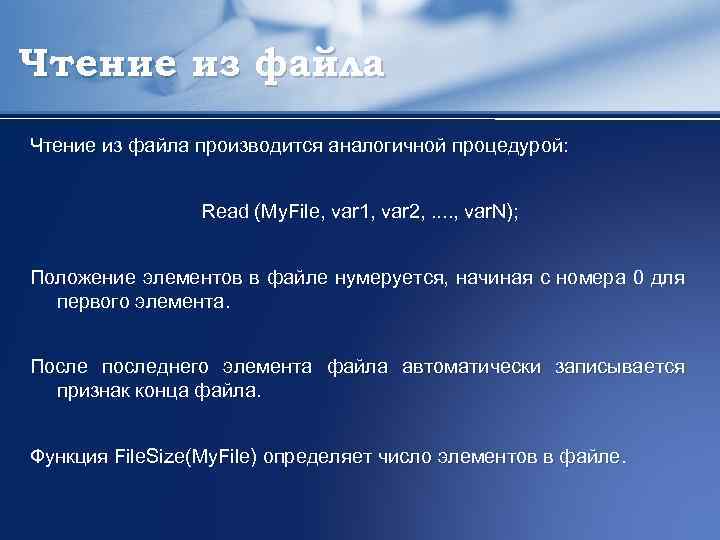 Чтение из файла

Чтение из файла производится аналогичной процедурой:

Read (MyFile, var1, var2, ...., varN);

Положение элементов в файле нумеруется, начиная с номера 0 для первого элемента.

После последнего элемента файла автоматически записывается признак конца файла.

Функция FileSize(MyFile) определяет число элементов в файле.